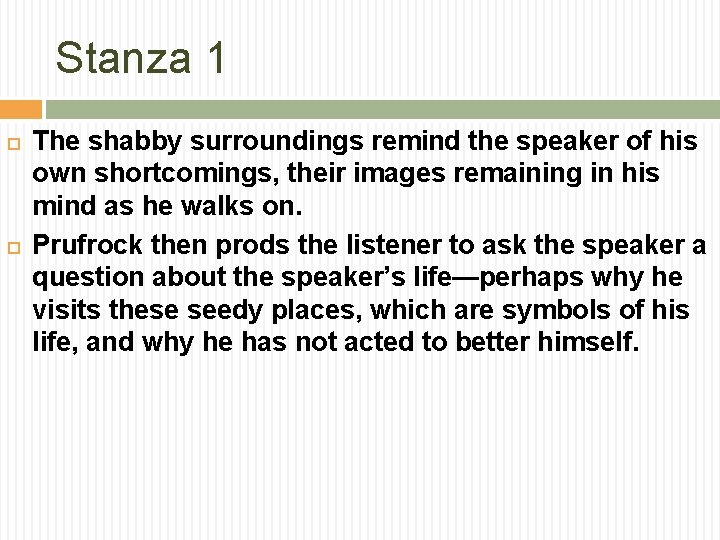 Stanza 1

The shabby surroundings remind the speaker of his own shortcomings, their images remaining in his mind as he walks on.

Prufrock then prods the listener to ask the speaker a question about the speaker’s life—perhaps why he visits these seedy places, which are symbols of his life, and why he has not acted to better himself.